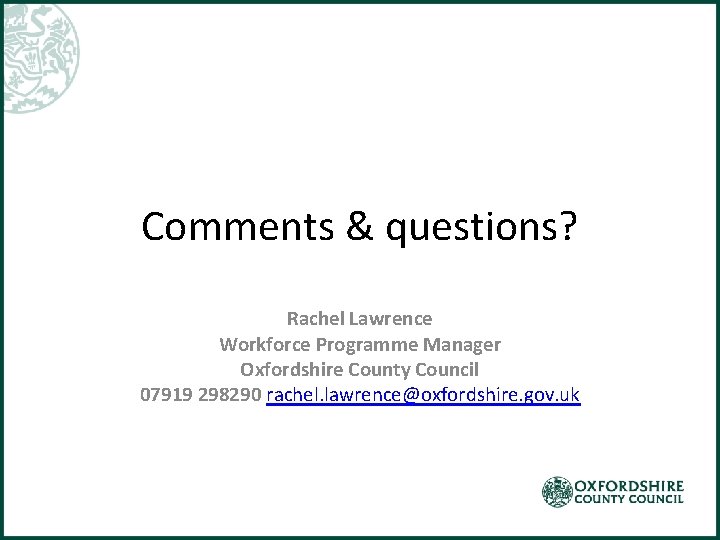 Comments & questions?

Rachel Lawrence
Workforce Programme Manager
Oxfordshire County Council
07919 298290 rachel.lawrence@oxfordshire.gov.uk

OXFORDSHIRE
COUNTY COUNCIL